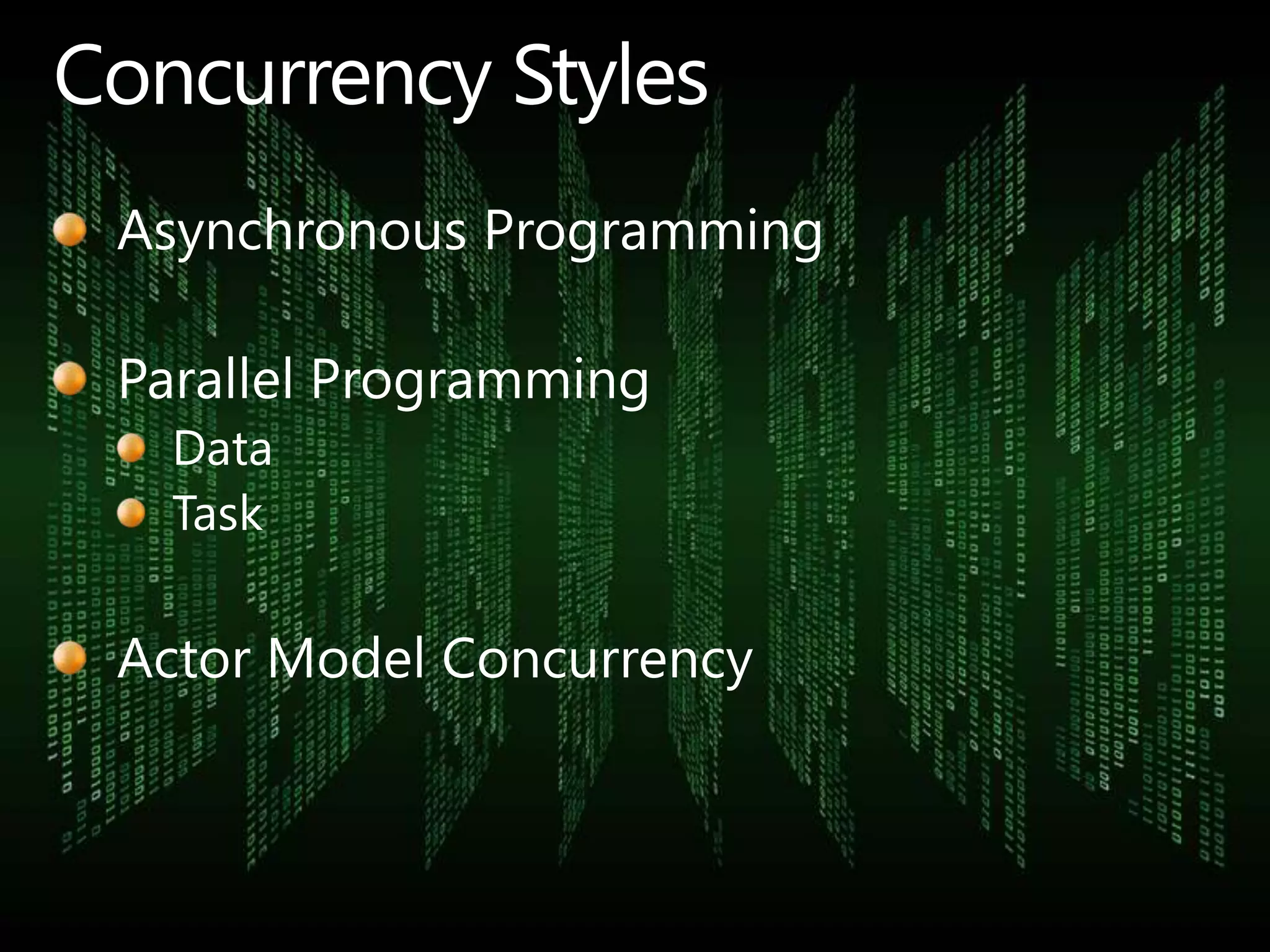 Concurrency Styles

Asynchronous Programming

Parallel Programming

Data

Task

Actor Model Concurrency